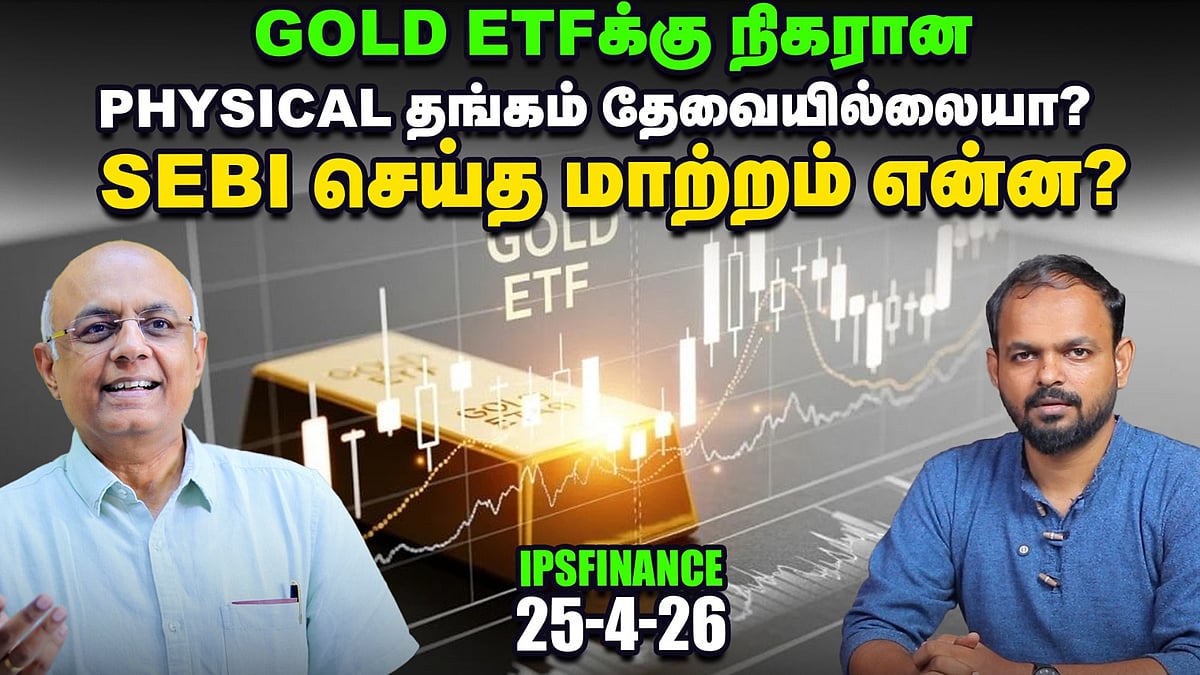 GOLD ETFக்கு நிகரான
PHYSICAL தங்கம் தேவையில்லையா?
SEBI செய்த மாற்றம் என்ன?

GOLD ETF

GOLD ETF

IPSFINANCE
25-4-26